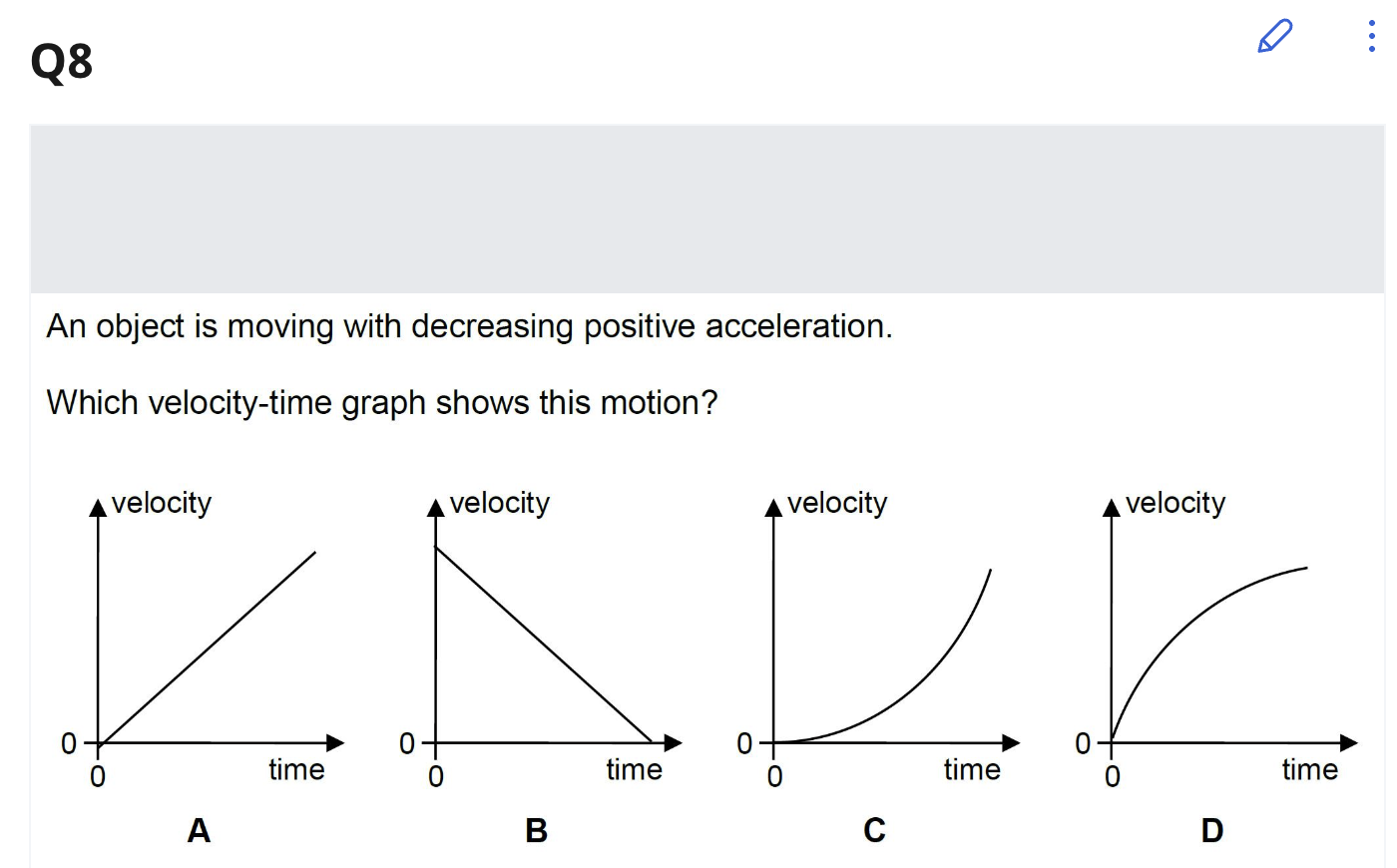 Q8

An object is moving with decreasing positive acceleration.

Which velocity-time graph shows this motion?

velocity
0
0
time
A

velocity
0
0
time
B

velocity
0
0
time
C

velocity
0
0
time
D